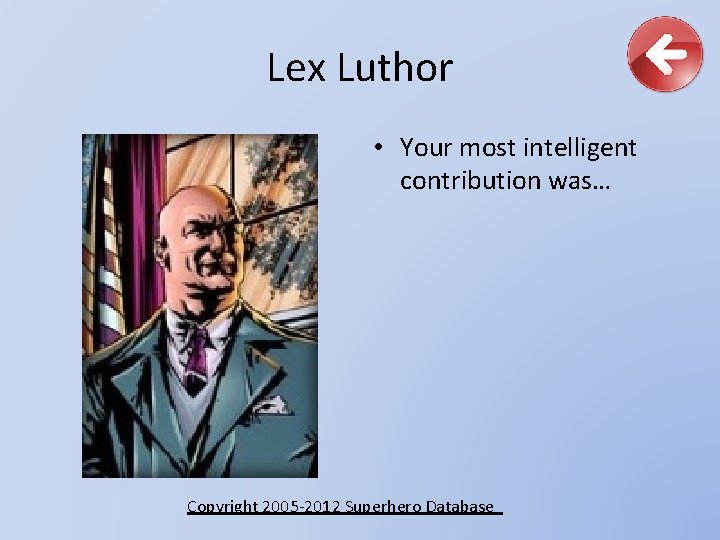 Lex Luthor

• Your most intelligent contribution was…

Copyright 2005-2012 Superhero Database